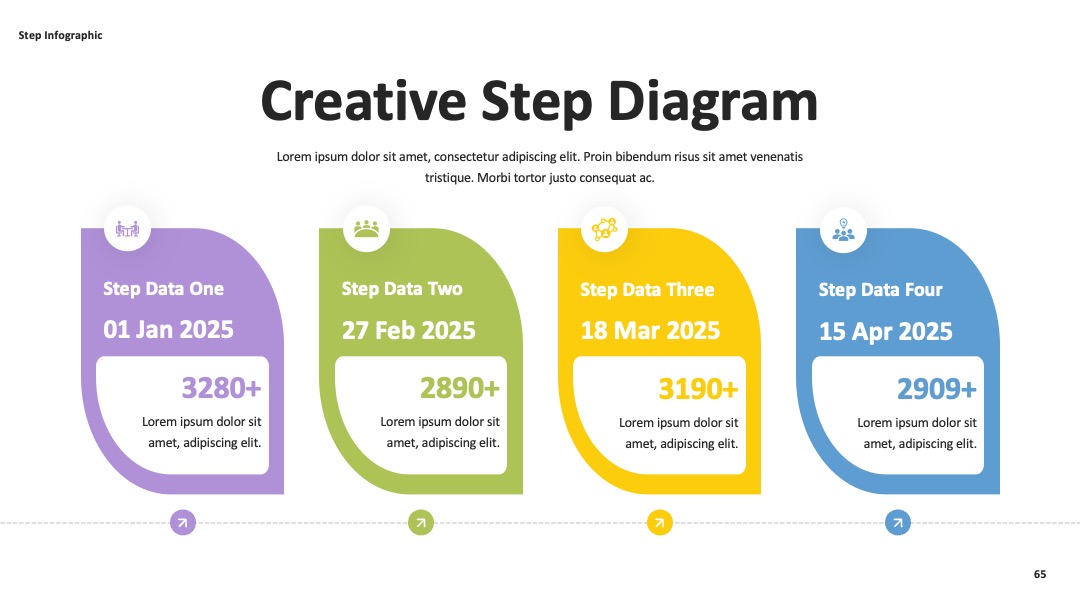 Step Infographic

Creative Step Diagram

Lorem ipsum dolor sit amet, consectetur adipiscing elit. Proin bibendum risus sit amet venenatis tristique. Morbi tortor justo consequat ac.

Step Data One

01 Jan 2025

3280+

Lorem ipsum dolor sit amet, adipiscing elit.

Step Data Two

27 Feb 2025

2890+

Lorem ipsum dolor sit amet, adipiscing elit.

Step Data Three

18 Mar 2025

3190+

Lorem ipsum dolor sit amet, adipiscing elit.

Step Data Four

15 Apr 2025

2909+

Lorem ipsum dolor sit amet, adipiscing elit.

65